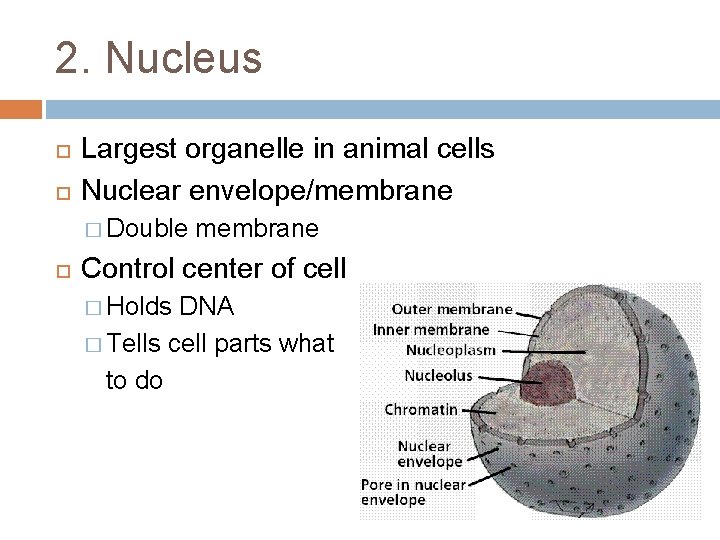 2. Nucleus

Largest organelle in animal cells

Nuclear envelope/membrane

Double membrane

Control center of cell

Holds DNA

Tells cell parts what to do

Outer membrane
Inner membrane
Nucleoplasm
Nucleolus
Chromatin
Nuclear envelope
Pore in nuclear envelope